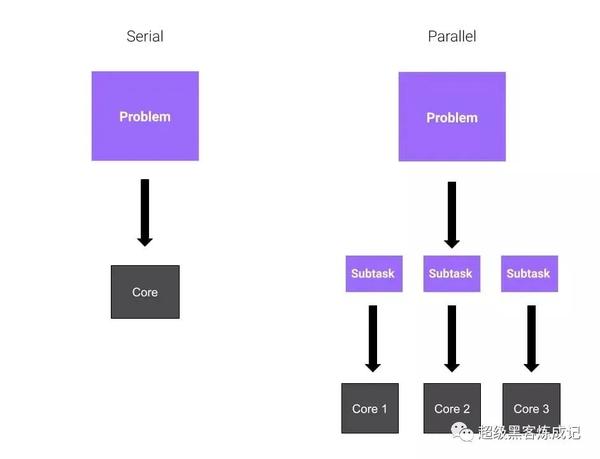 Serial

Problem

Core

Parallel

Problem

Subtask

Subtask

Subtask

Core 1

Core 2

Core 3

超级黑客炼成记